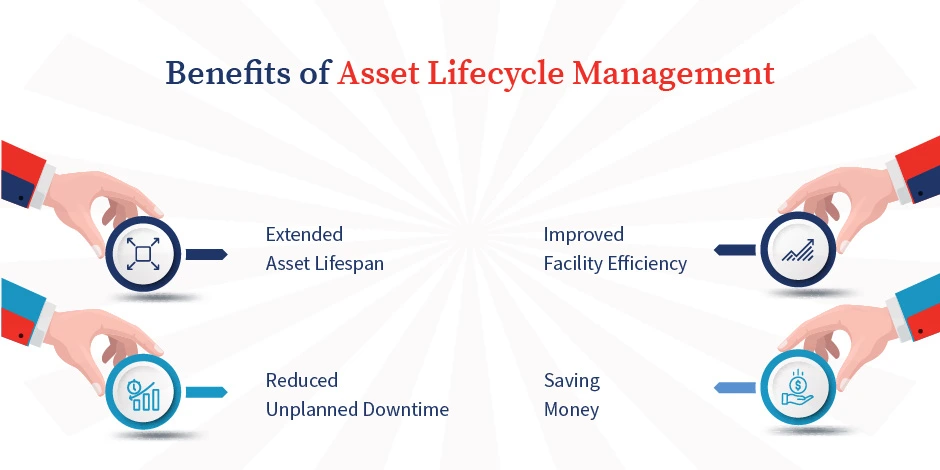 Benefits of Asset Lifecycle Management

Extended Asset Lifespan

Improved Facility Efficiency

Reduced Unplanned Downtime

Saving Money